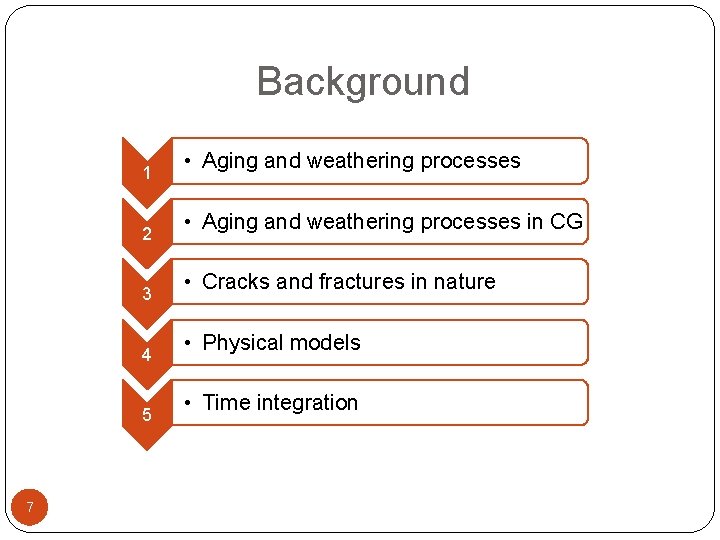 Background

1
• Aging and weathering processes

2
• Aging and weathering processes in CG

3
• Cracks and fractures in nature

4
• Physical models

5
• Time integration

7